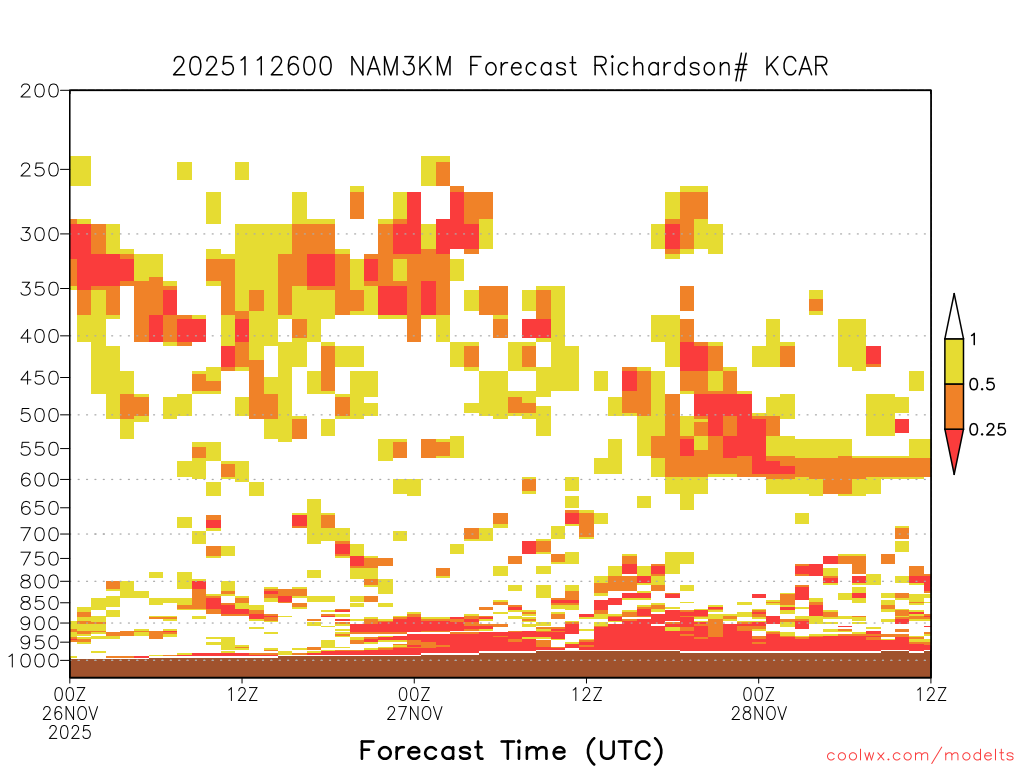 2025112600 NAM3KM Forecast Richardson# KCAR

200
250
300
350
400
450
500
550
600
650
700
750
800
850
900
950
1000

1
0.5
0.25

00Z
26NOV
2025
12Z
00Z
27NOV
12Z
00Z
28NOV
12Z

Forecast Time (UTC)

coolwx.com/modelts